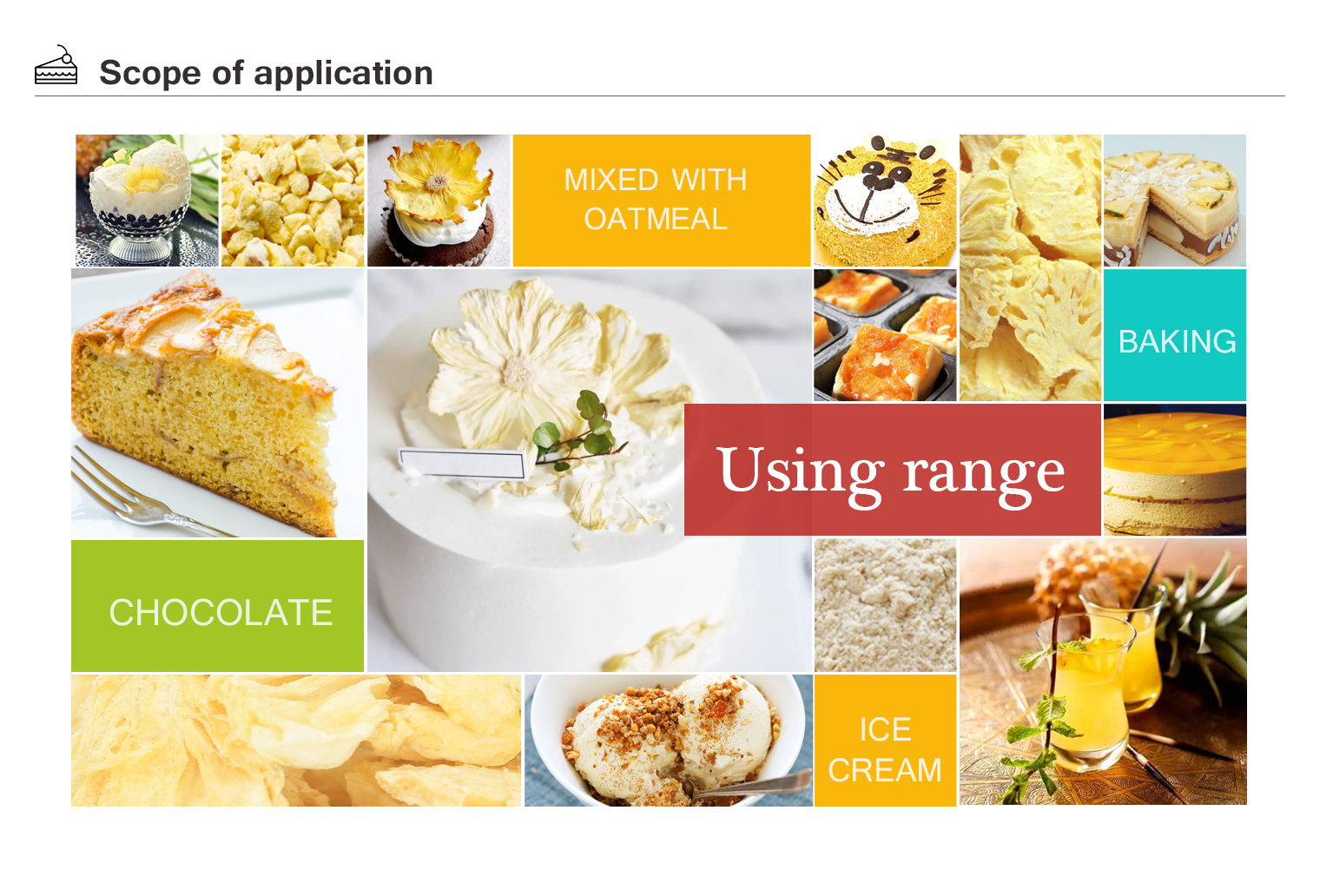 Scope of application

MIXED WITH OATMEAL

BAKING

Using range

CHOCOLATE

ICE CREAM